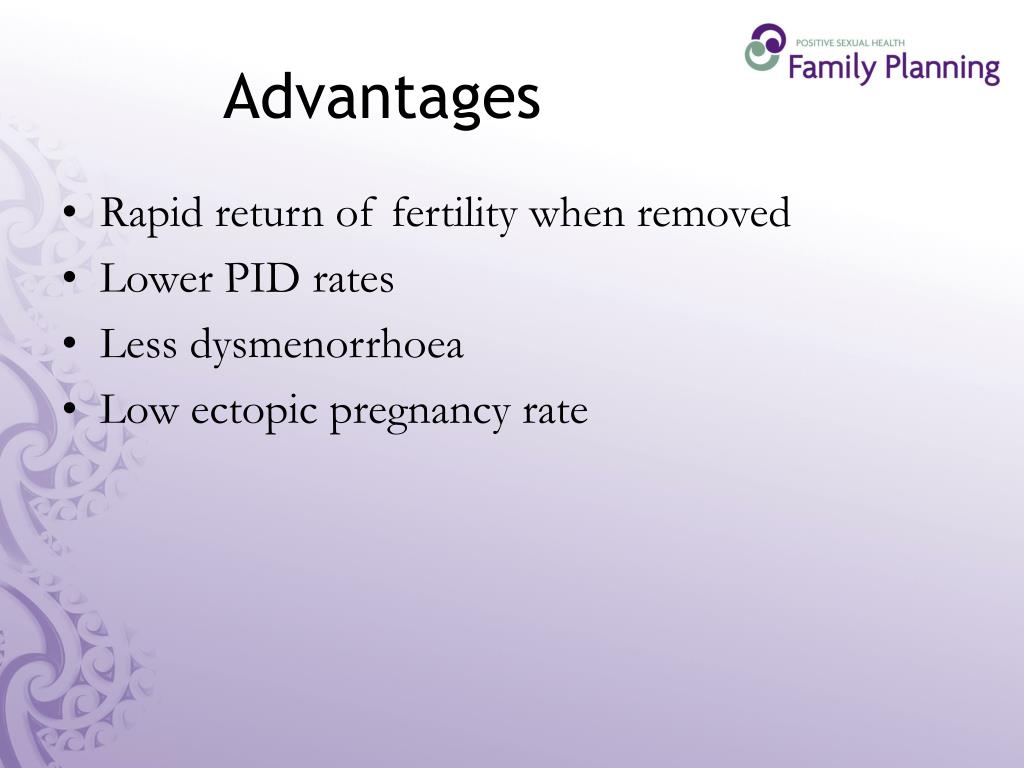 POSITIVE SEXUAL HEALTH
Family Planning

Advantages

• Rapid return of fertility when removed
• Lower PID rates
• Less dysmenorrhoea
• Low ectopic pregnancy rate